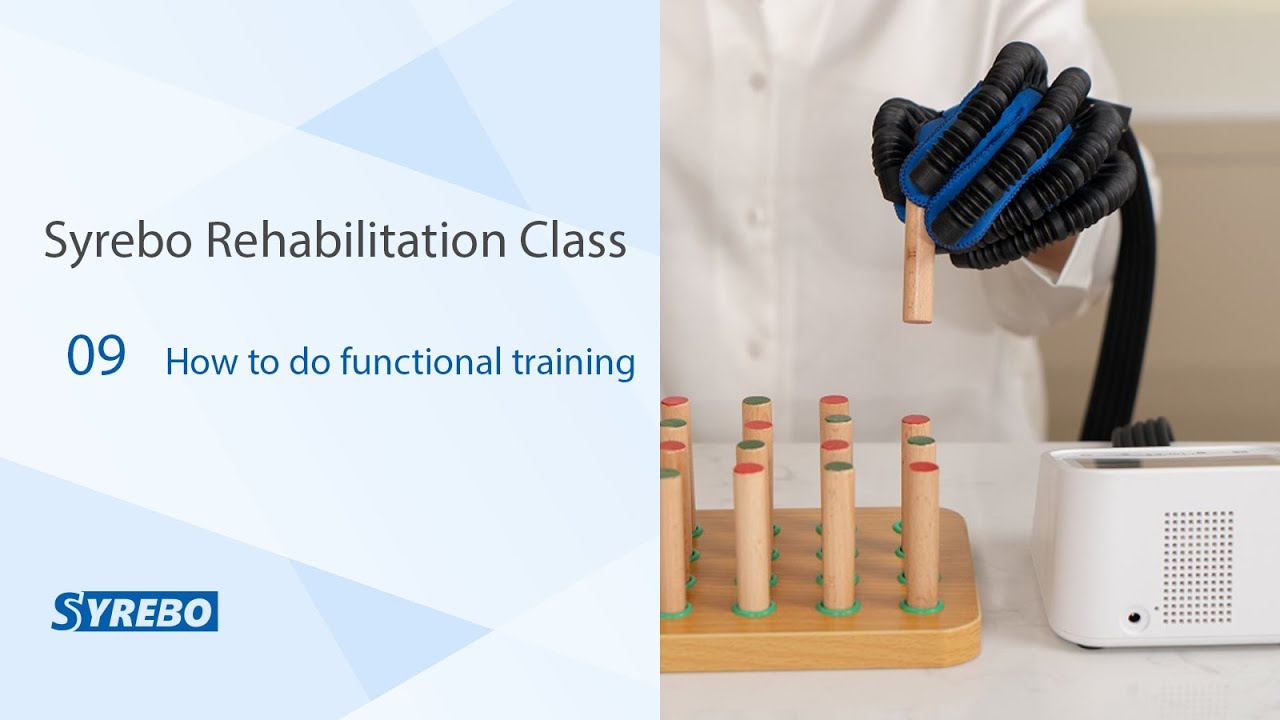 Syrebo Rehabilitation Class

09 How to do functional training

SYREBO